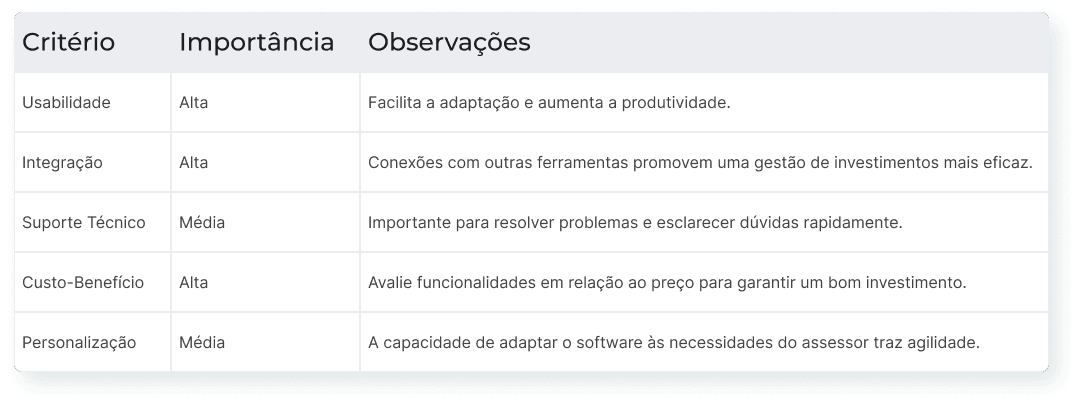 | Critério | Importância | Observações |
|---|---|---|
| Usabilidade | Alta | Facilita a adaptação e aumenta a produtividade. |
| Integração | Alta | Conexões com outras ferramentas promovem uma gestão de investimentos mais eficaz. |
| Suporte Técnico | Média | Importante para resolver problemas e esclarecer dúvidas rapidamente. |
| Custo-Benefício | Alta | Avalie funcionalidades em relação ao preço para garantir um bom investimento. |
| Personalização | Média | A capacidade de adaptar o software às necessidades do assessor traz agilidade. |